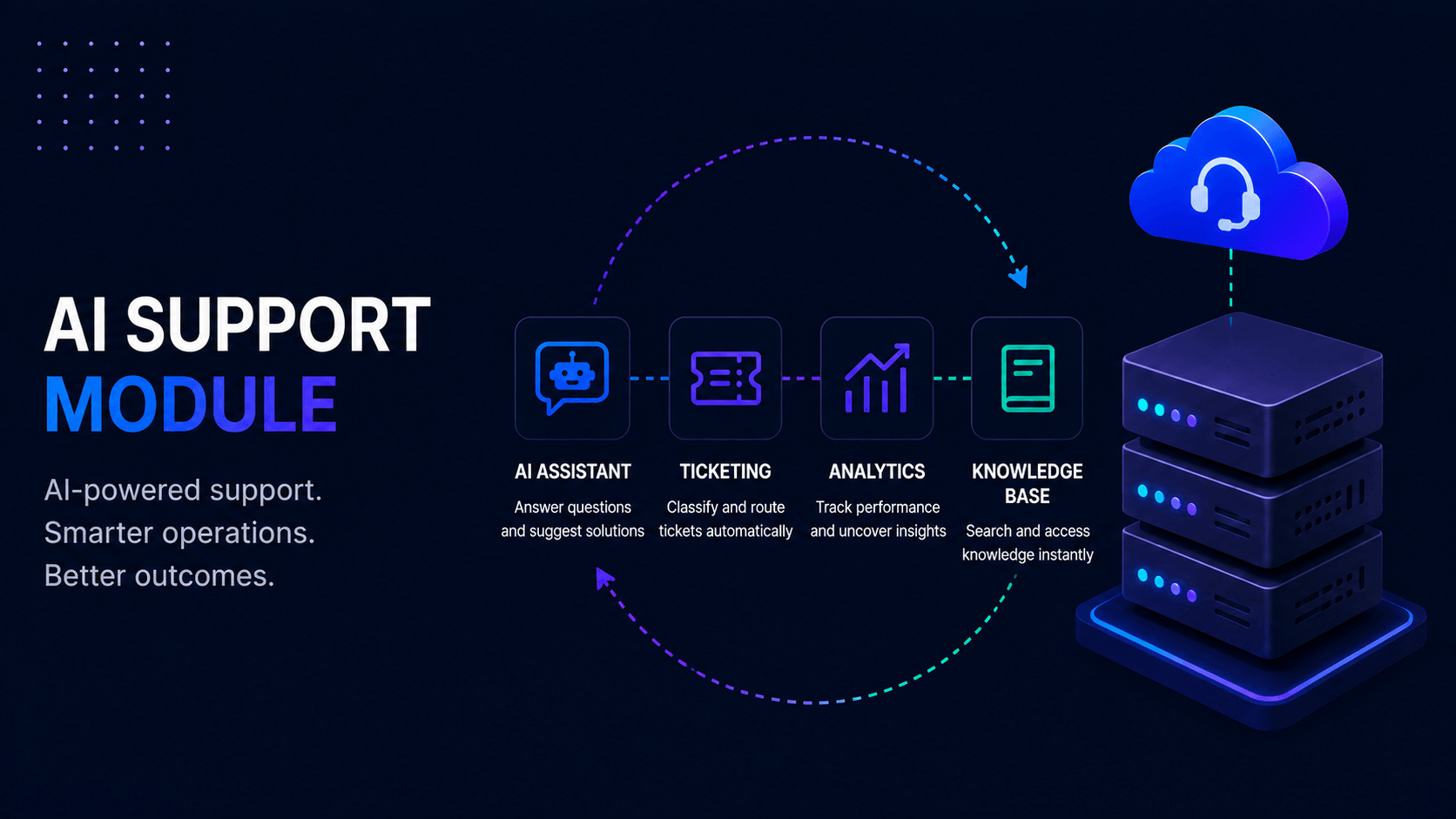 AI SUPPORT
MODULE

AI-powered support.
Smarter operations.
Better outcomes.

AI ASSISTANT
Answer questions and suggest solutions

TICKETING
Classify and route tickets automatically

ANALYTICS
Track performance and uncover insights

KNOWLEDGE BASE
Search and access knowledge instantly